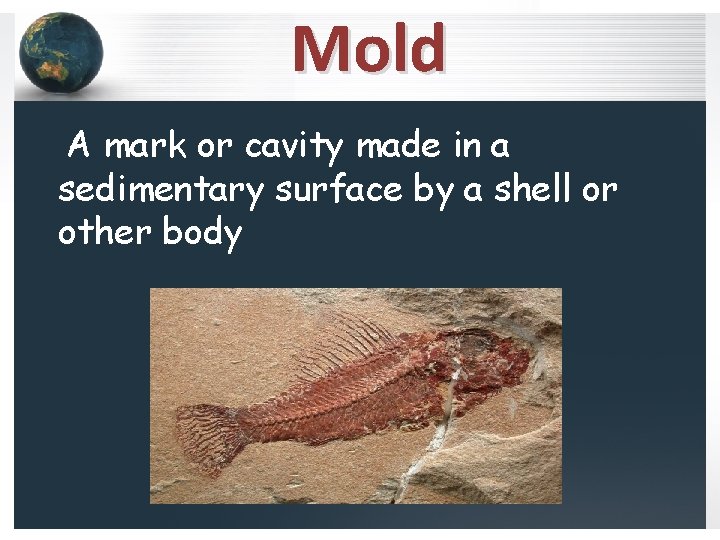 Mold

A mark or cavity made in a sedimentary surface by a shell or other body